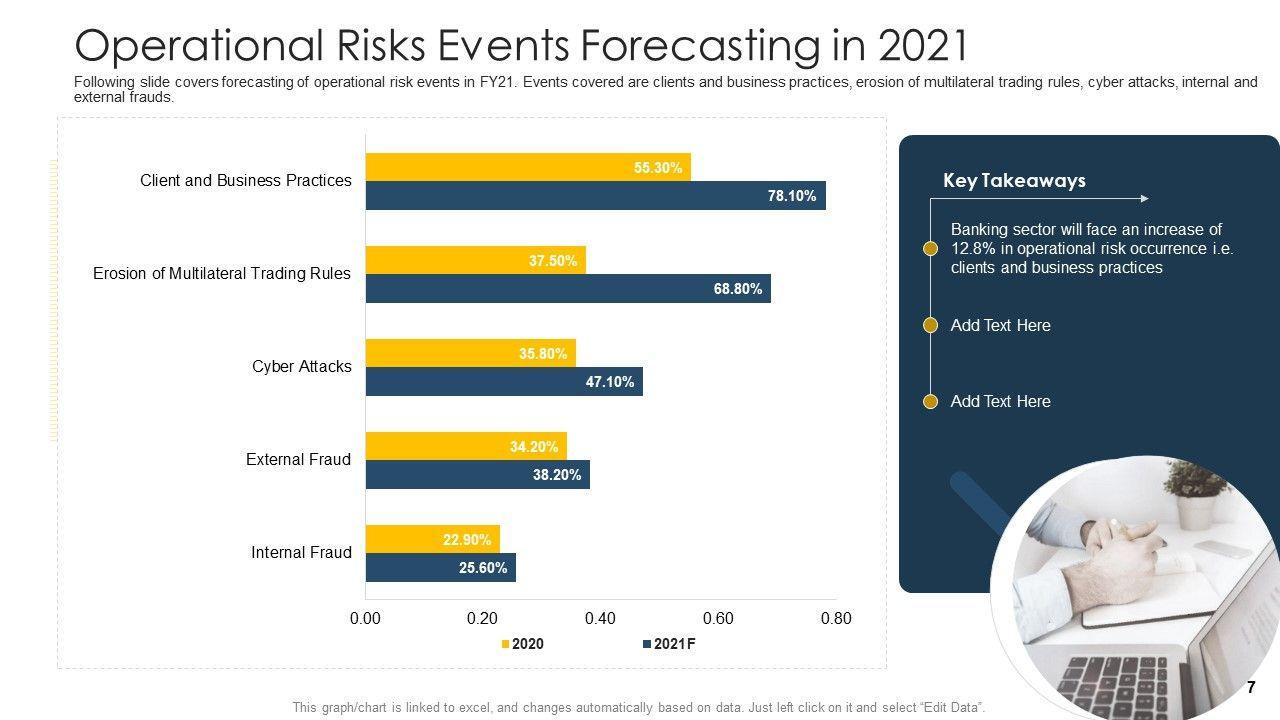 Operational Risks Events Forecasting in 2021

Following slide covers forecasting of operational risk events in FY21. Events covered are clients and business practices, erosion of multilateral trading rules, cyber attacks, internal and external frauds.

Client and Business Practices
55.30%
78.10%

Erosion of Multilateral Trading Rules
37.50%
68.80%

Cyber Attacks
35.80%
47.10%

External Fraud
34.20%
38.20%

Internal Fraud
22.90%
25.60%

0.00 0.20 0.40 0.60 0.80

2020 2021F

Key Takeaways

Banking sector will face an increase of 12.8% in operational risk occurrence i.e. clients and business practices

Add Text Here

Add Text Here

This graph/chart is linked to excel, and changes automatically based on data. Just left click on it and select "Edit Data".

7